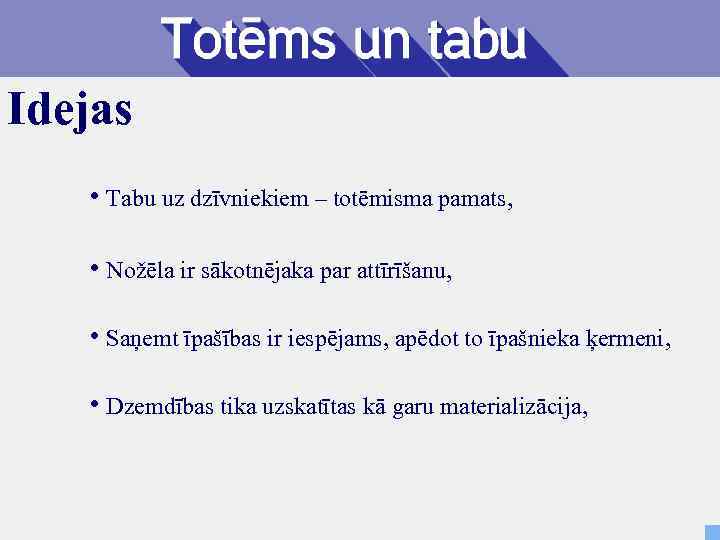 Totēms un tabu

Idejas

• Tabu uz dzīvniekiem – totēmisma pamats,

• Nožēla ir sākotnējaka par attīrīšanu,

• Saņemt īpašības ir iespējams, apēdot to īpašnieka ķermeni,

• Dzemdības tika uzskatītas kā garu materializācija,